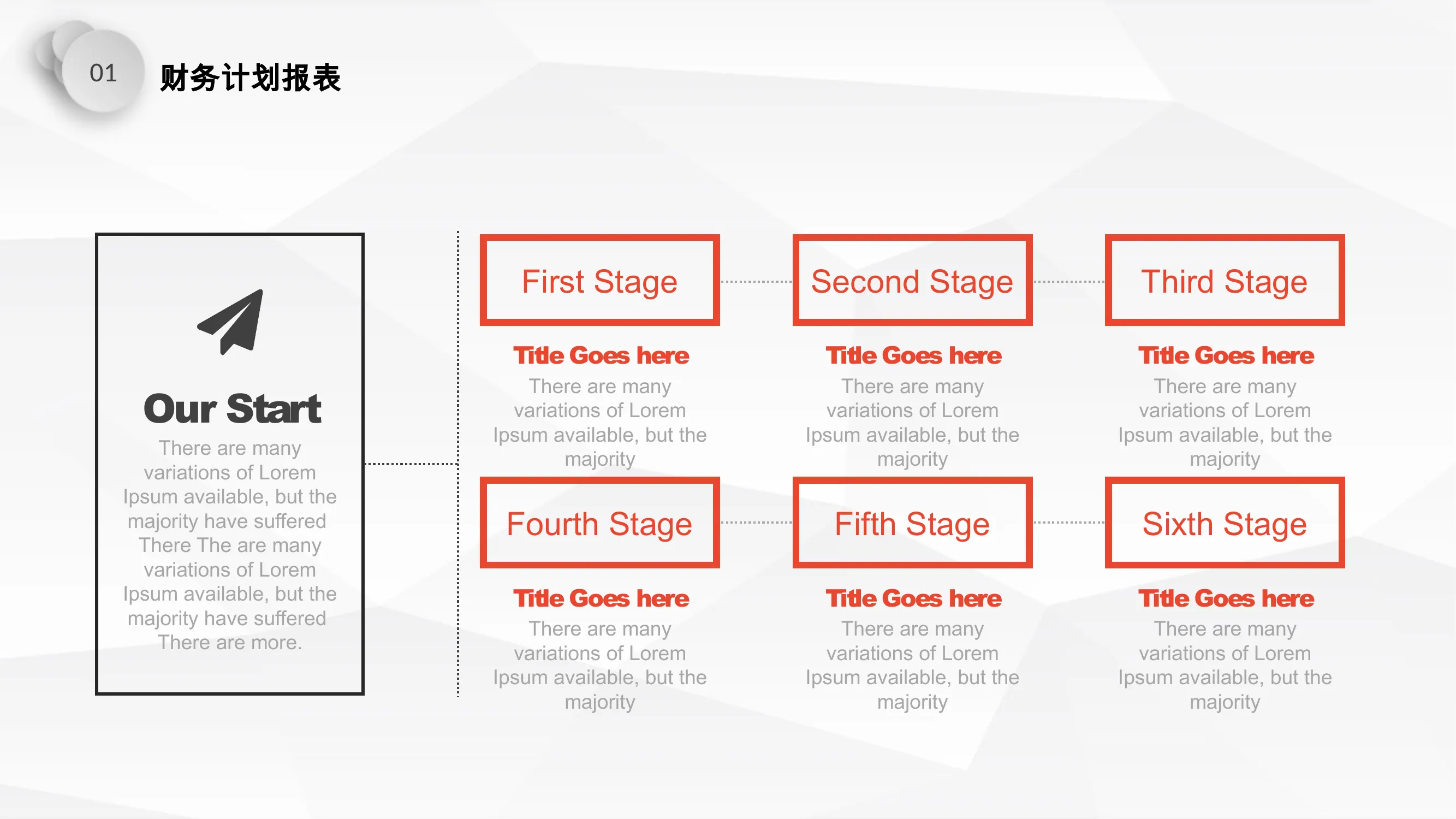 01 财务计划报表

Our Start

There are many variations of Lorem Ipsum available, but the majority have suffered There The are many variations of Lorem Ipsum available, but the majority have suffered There are more.

First Stage

Title Goes here

There are many variations of Lorem Ipsum available, but the majority

Second Stage

Title Goes here

There are many variations of Lorem Ipsum available, but the majority

Third Stage

Title Goes here

There are many variations of Lorem Ipsum available, but the majority

Fourth Stage

Title Goes here

There are many variations of Lorem Ipsum available, but the majority

Fifth Stage

Title Goes here

There are many variations of Lorem Ipsum available, but the majority

Sixth Stage

Title Goes here

There are many variations of Lorem Ipsum available, but the majority